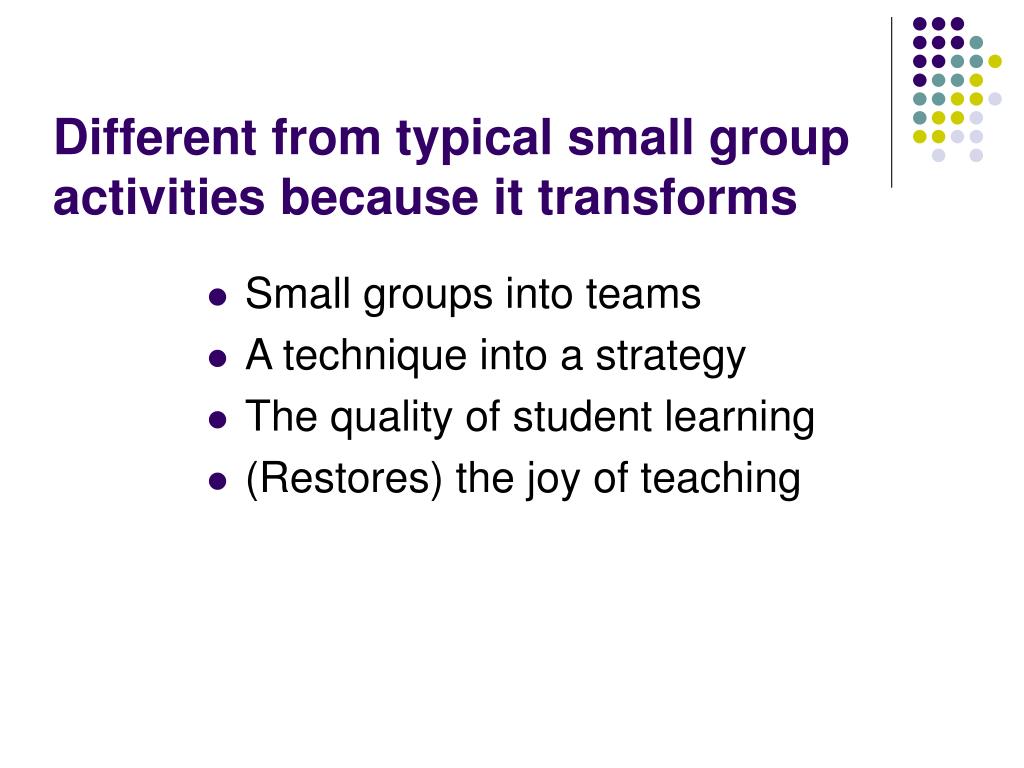 Different from typical small group activities because it transforms

- Small groups into teams
- A technique into a strategy
- The quality of student learning
- (Restores) the joy of teaching